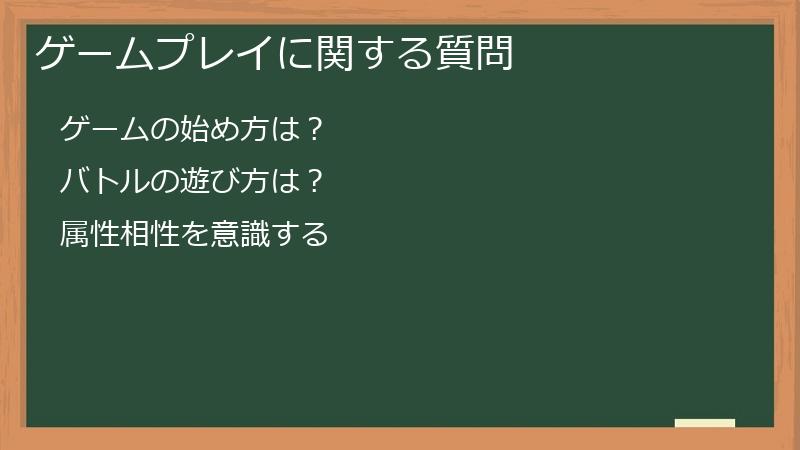 ゲームプレイに関する質問

ゲームの始め方は？

バトルの遊び方は？

属性相性を意識する